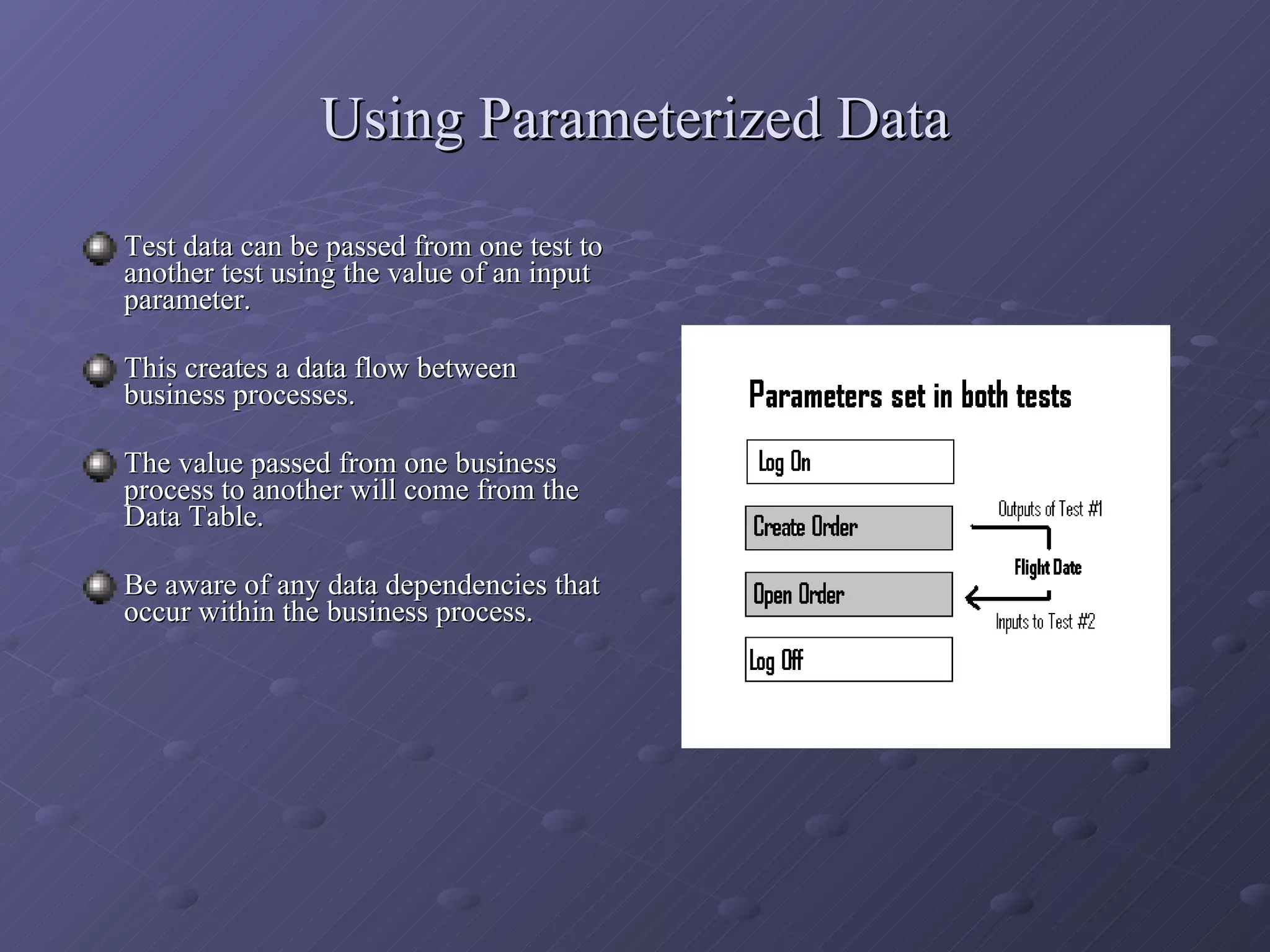 Using Parameterized Data

Test data can be passed from one test to another test using the value of an input parameter.

This creates a data flow between business processes.

The value passed from one business process to another will come from the Data Table.

Be aware of any data dependencies that occur within the business process.

Parameters set in both tests

Log On

Create Order

Outputs of Test #1

Flight Date

Open Order

Inputs to Test #2

Log Off